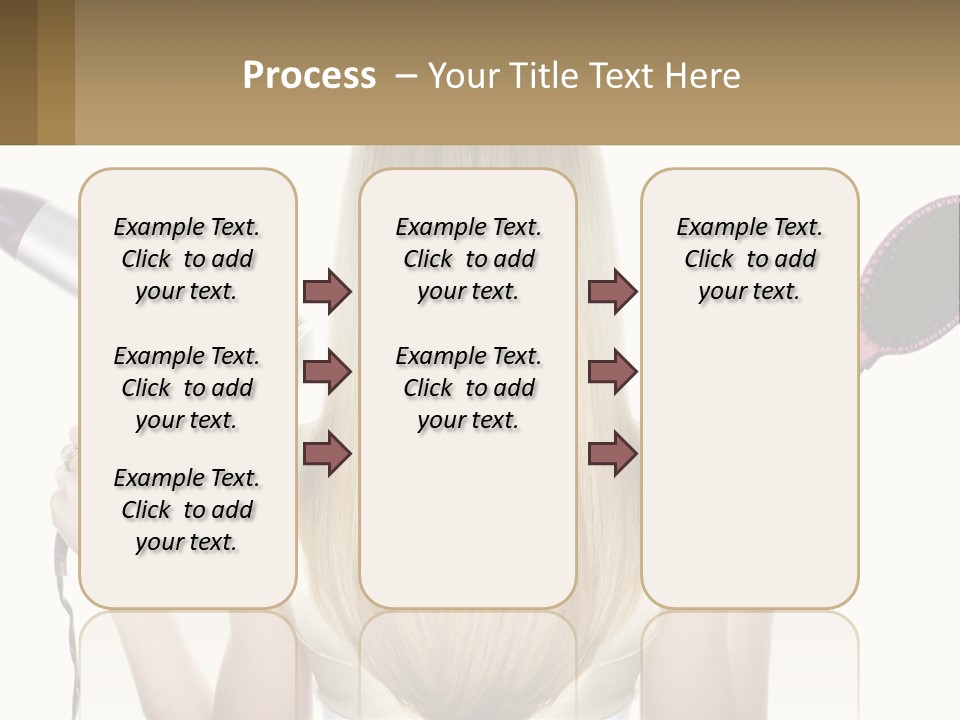 Process – Your Title Text Here

Example Text. Click to add your text.

Example Text. Click to add your text.

Example Text. Click to add your text.

Example Text. Click to add your text.

Example Text. Click to add your text.

Example Text. Click to add your text.